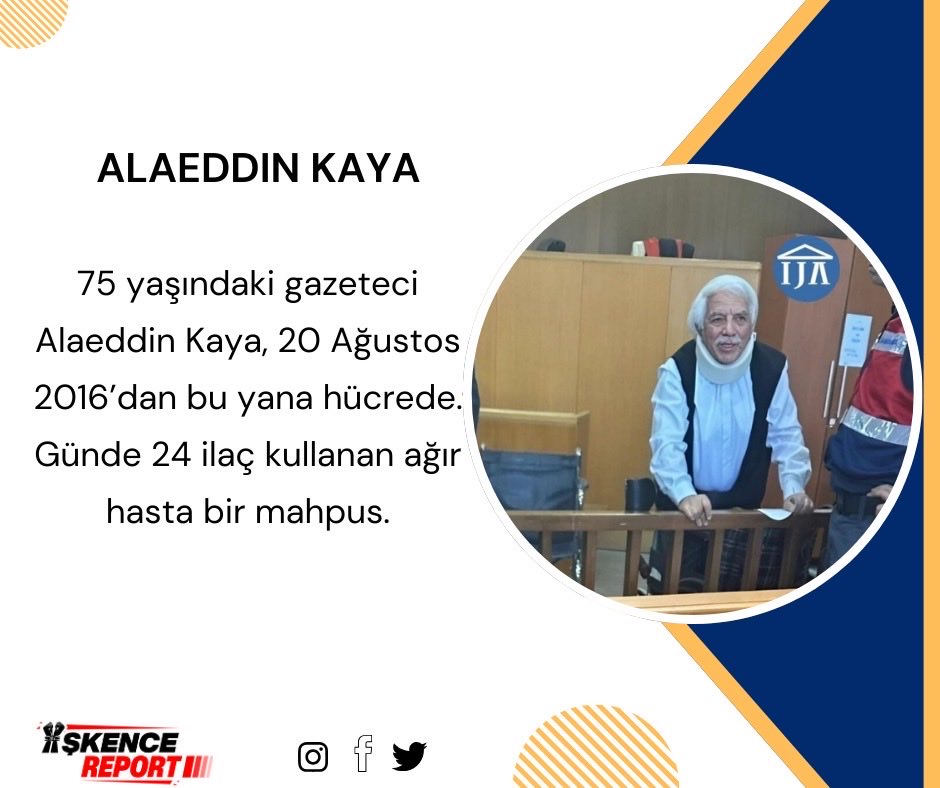 ALAEDDIN KAYA

75 yaşındaki gazeteci Alaeddin Kaya, 20 Ağustos 2016'dan bu yana hücrede. Günde 24 ilaç kullanan ağır hasta bir mahpus.

IJA

İŞKENCE REPORT